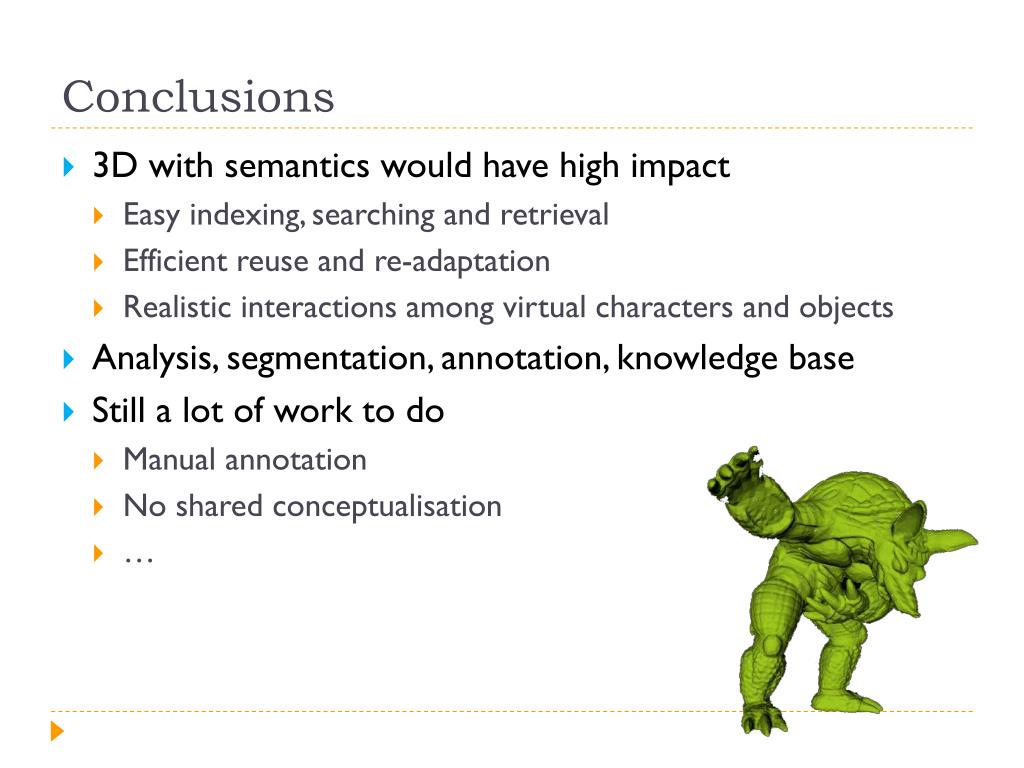 Conclusions

3D with semantics would have high impact

Easy indexing, searching and retrieval

Efficient reuse and re-adaptation

Realistic interactions among virtual characters and objects

Analysis, segmentation, annotation, knowledge base

Still a lot of work to do

Manual annotation

No shared conceptualisation

…